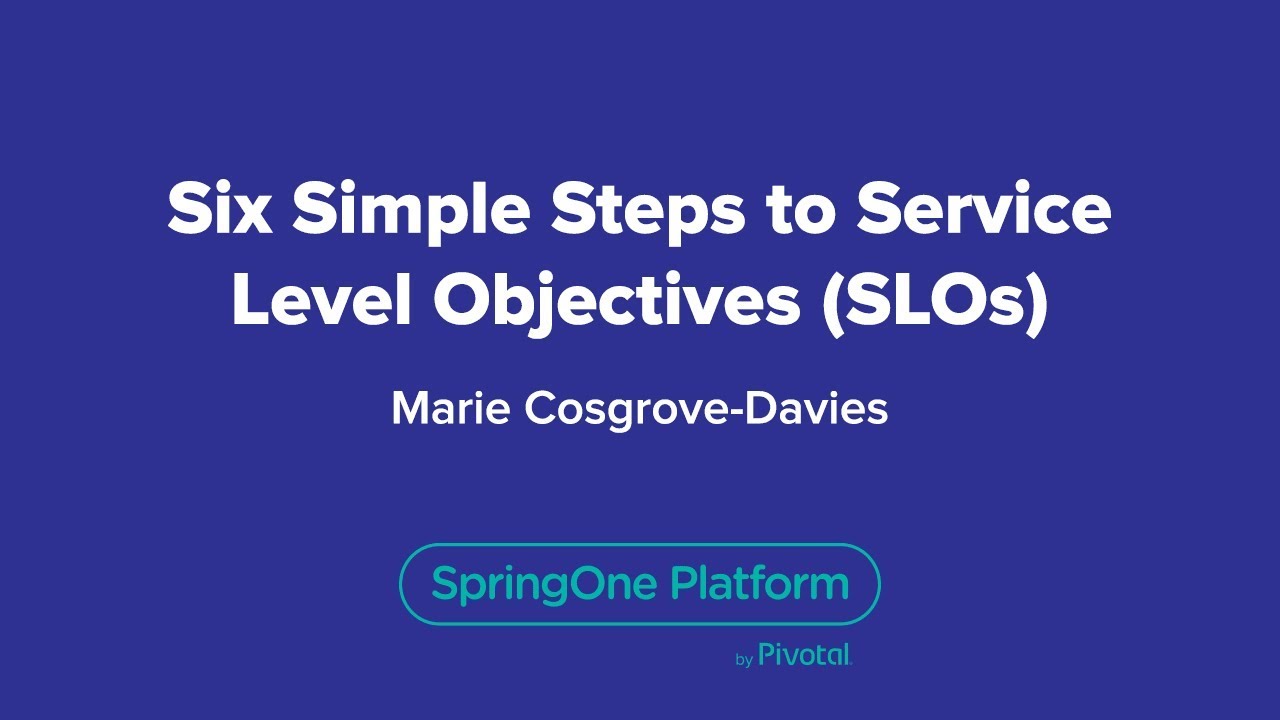 Six Simple Steps to Service Level Objectives (SLOs)

Marie Cosgrove-Davies

SpringOne Platform

by Pivotal.